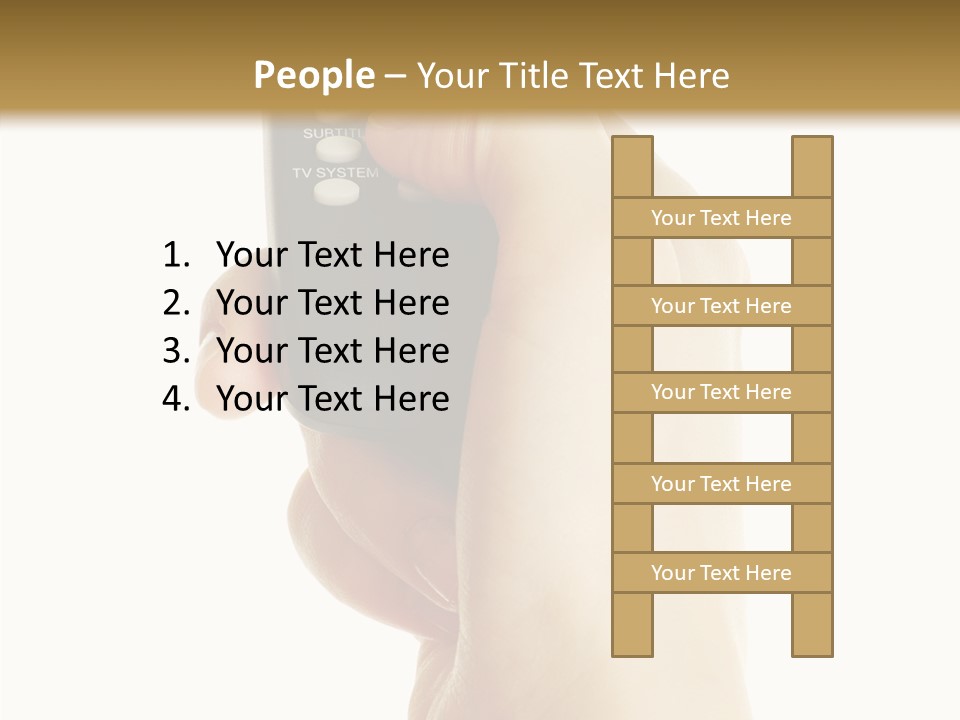 People – Your Title Text Here

SUBTITL
TV SYSTEM

1. Your Text Here
2. Your Text Here
3. Your Text Here
4. Your Text Here

Your Text Here

Your Text Here

Your Text Here

Your Text Here

Your Text Here